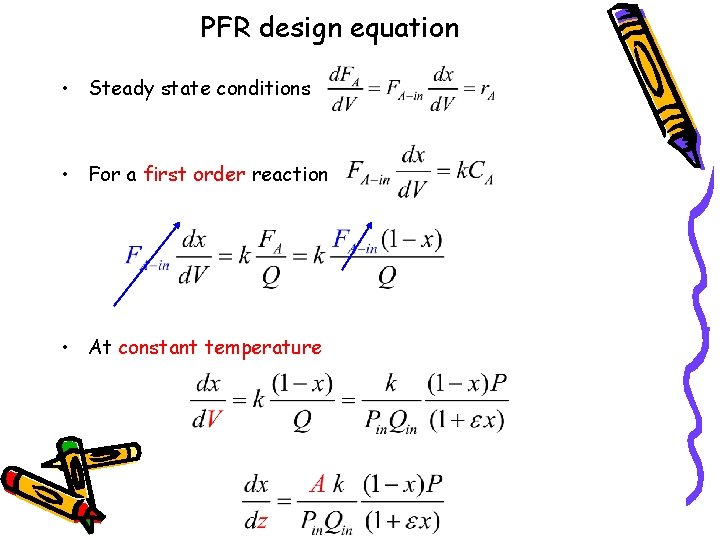 PFR design equation

• Steady state conditions $\frac{dF_A}{dV} = F_{A-in}\frac{dx}{dV} = r_A$

• For a first order reaction $F_{A-in}\frac{dx}{dV} = kC_A$

$F_{A-in}\frac{dx}{dV} = k\frac{F_A}{Q} = k\frac{F_{A-in}(1-x)}{Q}$

• At constant temperature

$\frac{dx}{dV} = k\frac{(1-x)}{Q} = \frac{k}{P_{in}Q_{in}}\frac{(1-x)P}{(1+\varepsilon x)}$

$\frac{dx}{dz} = \frac{A\,k}{P_{in}Q_{in}}\frac{(1-x)P}{(1+\varepsilon x)}$